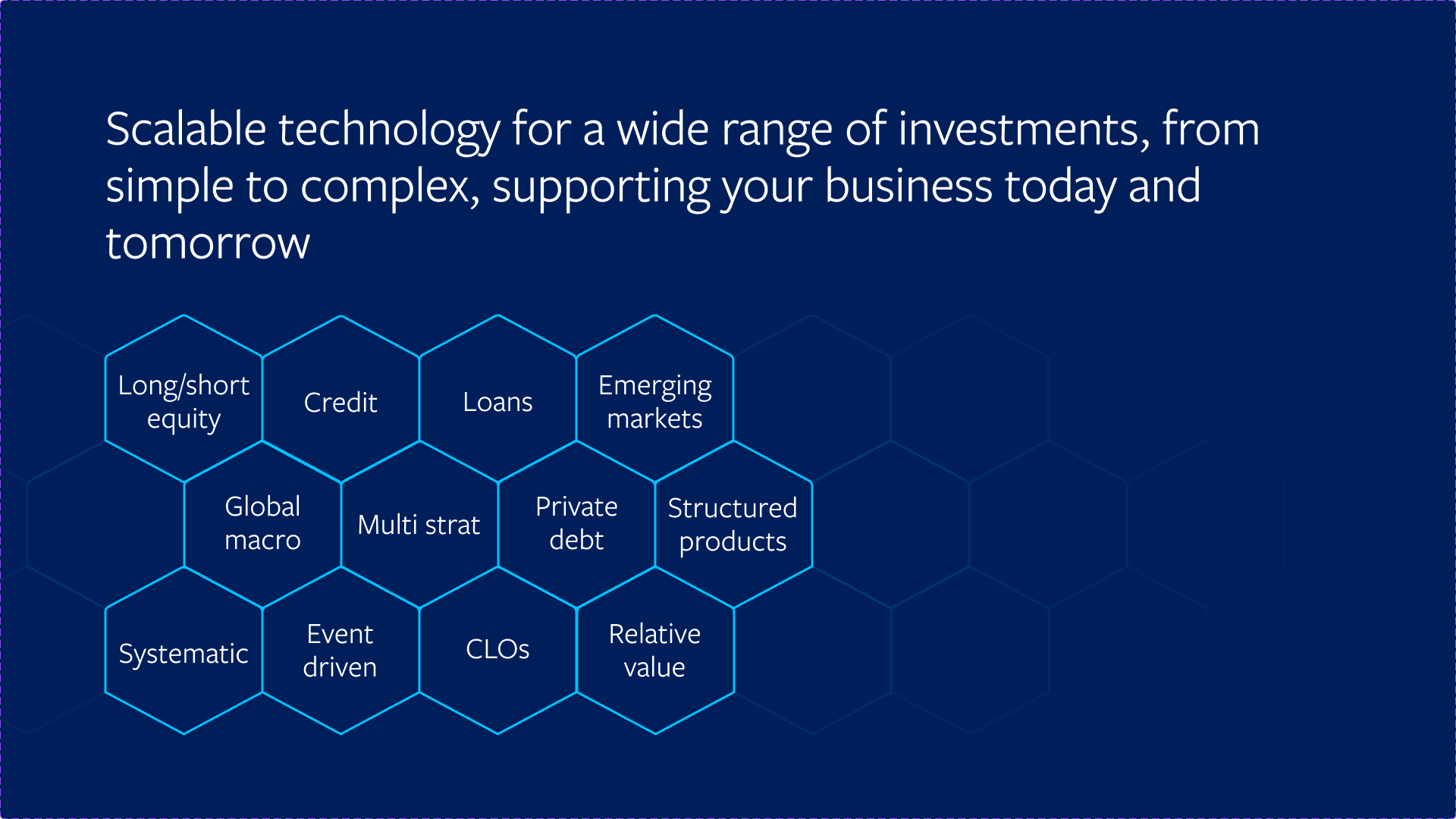 Scalable technology for a wide range of investments, from simple to complex, supporting your business today and tomorrow

Long/short equity

Credit

Loans

Emerging markets

Global macro

Multi strat

Private debt

Structured products

Systematic

Event driven

CLOs

Relative value